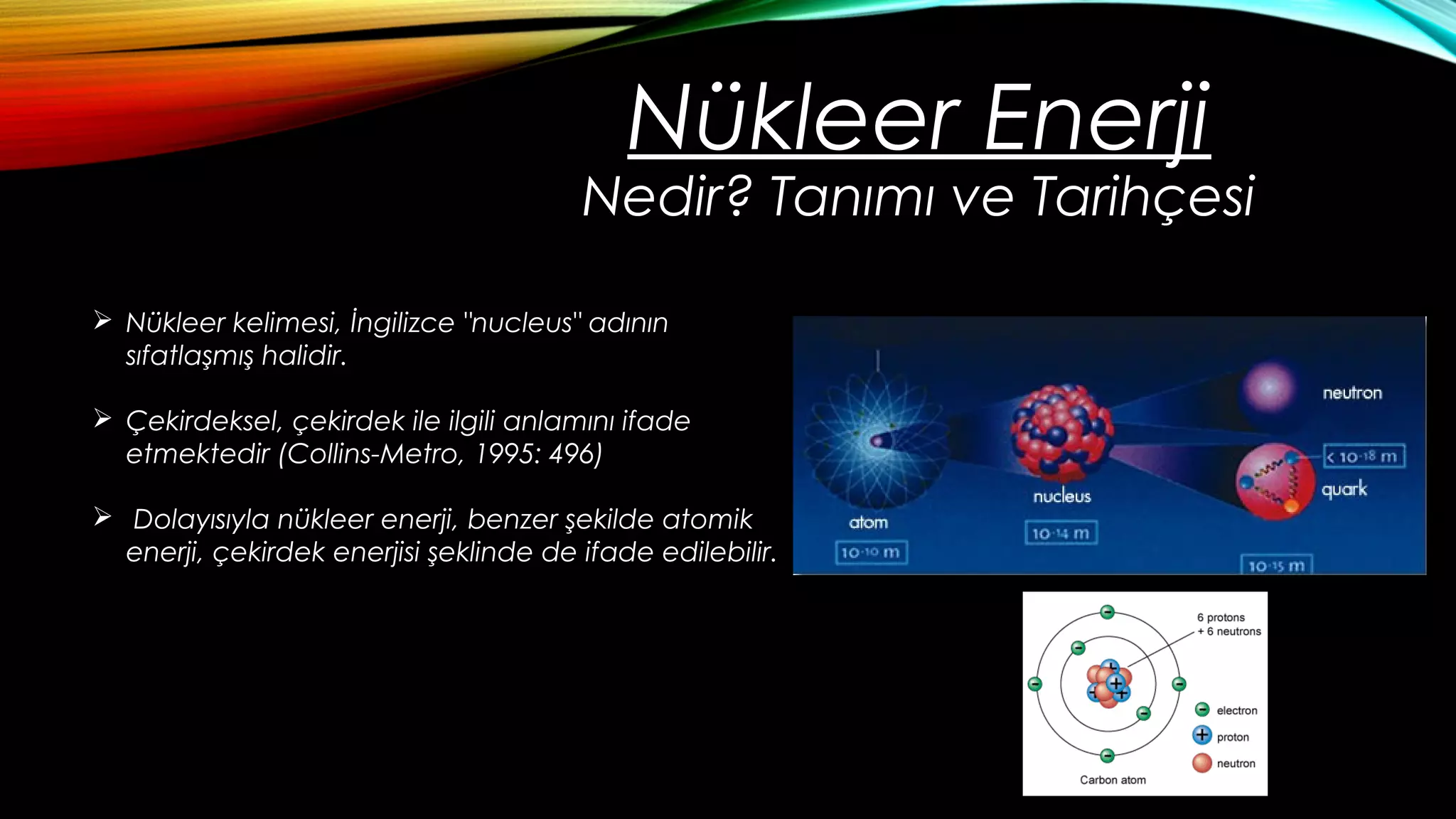 Nükleer Enerji

Nedir? Tanımı ve Tarihçesi

➢ Nükleer kelimesi, İngilizce "nucleus" adının sıfatlaşmış halidir.

➢ Çekirdeksel, çekirdek ile ilgili anlamını ifade etmektedir (Collins-Metro, 1995: 496)

➢ Dolayısıyla nükleer enerji, benzer şekilde atomik enerji, çekirdek enerjisi şeklinde de ifade edilebilir.

atom
$10^{-10}$ m
nucleus
$10^{-14}$ m
neutron
$< 10^{-18}$ m
quark
$10^{-15}$ m

6 protons
+ 6 neutrons
electron
proton
neutron
Carbon atom